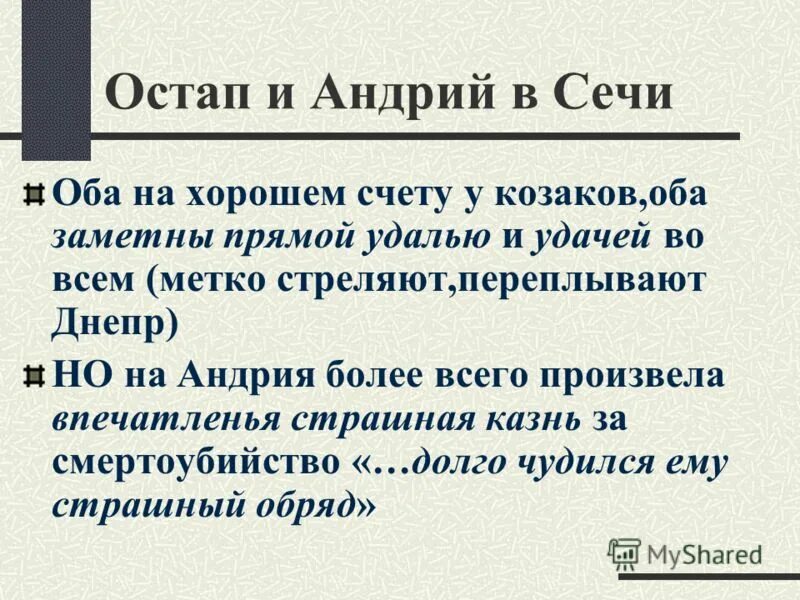 Остап и Андрий в Сечи

Оба на хорошем счету у козаков,оба заметны прямой удалью и удачей во всем (метко стреляют,переплывают Днепр)

НО на Андрия более всего произвела впечатленья страшная казнь за смертоубийство «…долго чудился ему страшный обряд»

MyShared